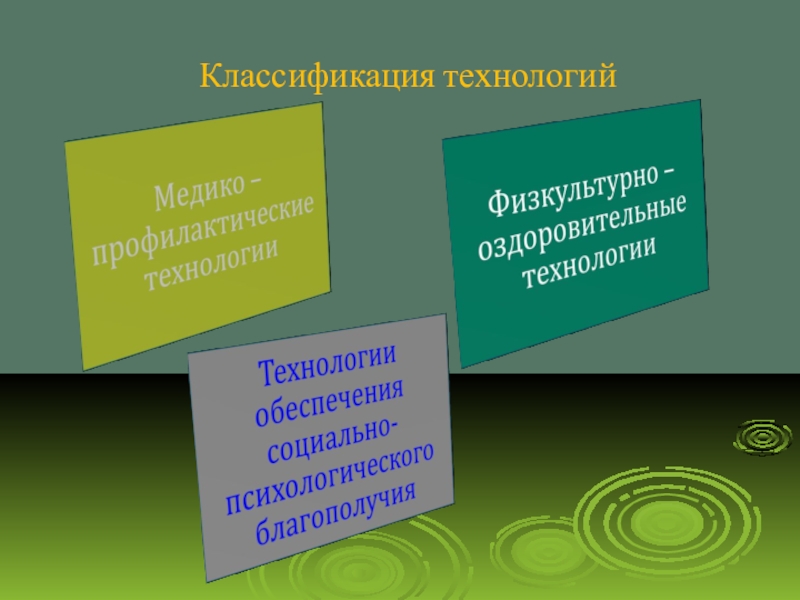 Классификация технологий

Медико – профилактические технологии

Физкультурно – оздоровительные технологии

Технологии обеспечения социально-психологического благополучия